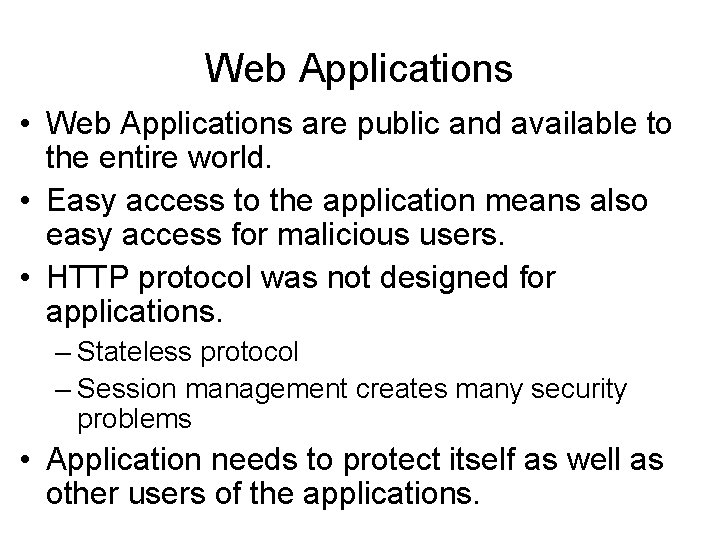 Web Applications

• Web Applications are public and available to the entire world.
• Easy access to the application means also easy access for malicious users.
• HTTP protocol was not designed for applications.
– Stateless protocol
– Session management creates many security problems
• Application needs to protect itself as well as other users of the applications.